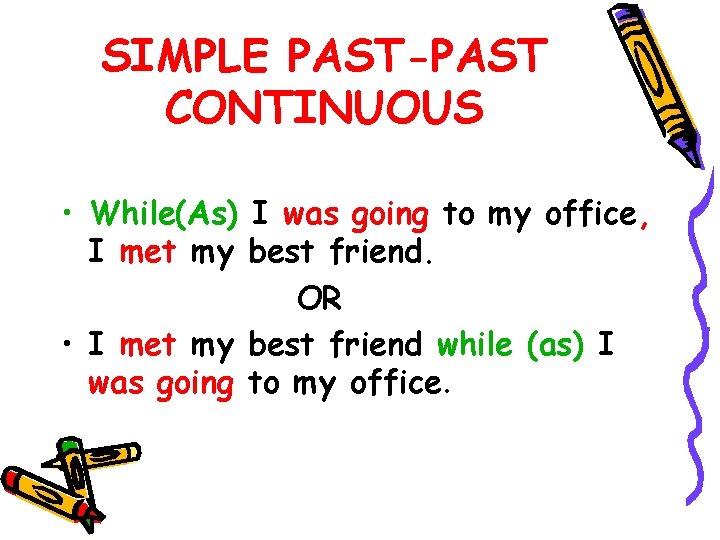 SIMPLE PAST-PAST CONTINUOUS

• While(As) I was going to my office, I met my best friend.

OR

• I met my best friend while (as) I was going to my office.